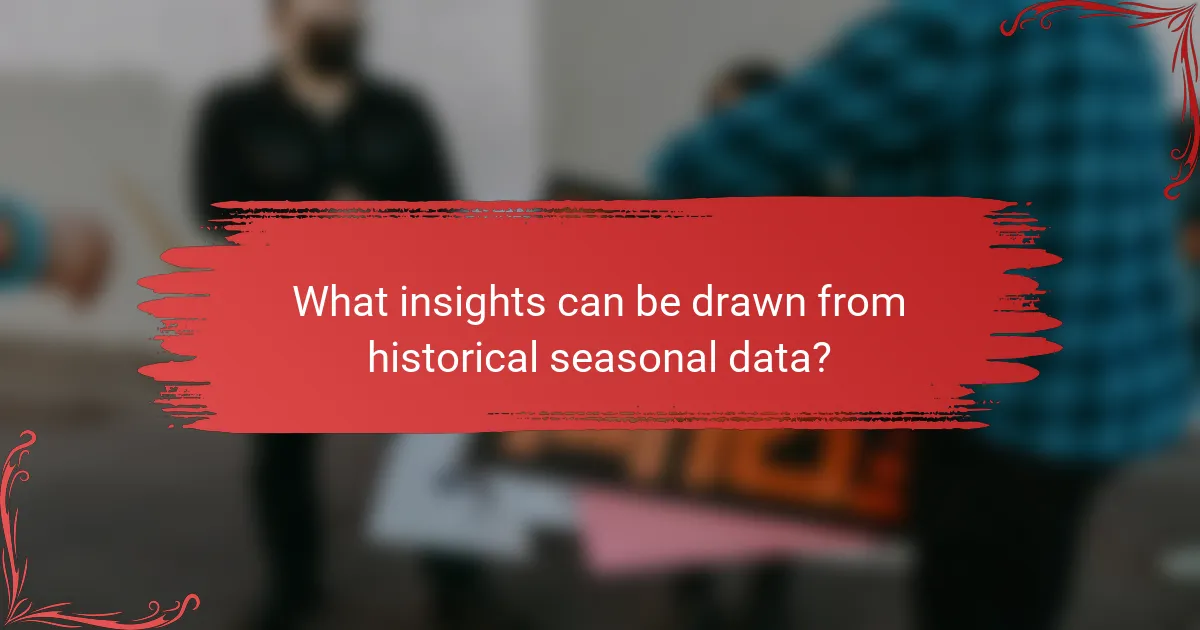 What insights can be drawn from historical seasonal data?